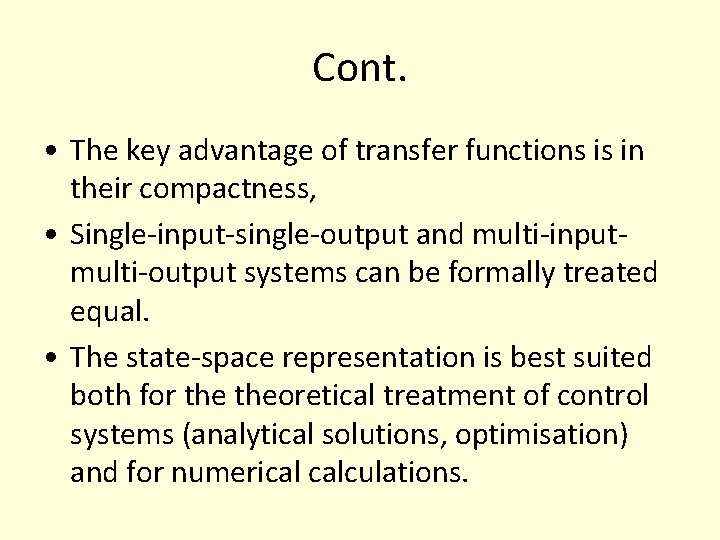 Cont.

• The key advantage of transfer functions is in their compactness,

• Single-input-single-output and multi-input-multi-output systems can be formally treated equal.

• The state-space representation is best suited both for the theoretical treatment of control systems (analytical solutions, optimisation) and for numerical calculations.